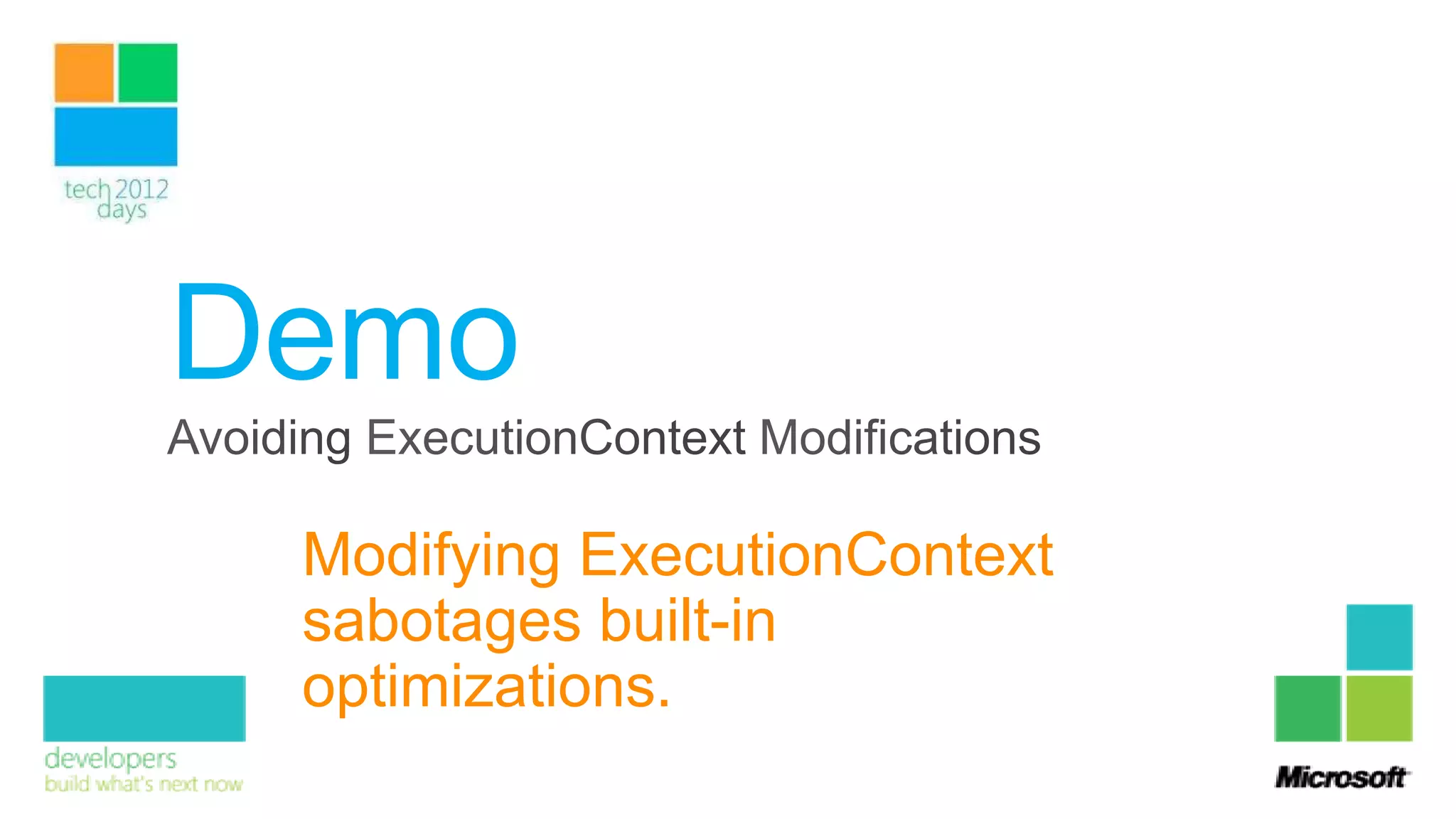 tech 2012 days

Demo

Avoiding ExecutionContext Modifications

Modifying ExecutionContext sabotages built-in optimizations.

developers
build what's next now

Microsoft